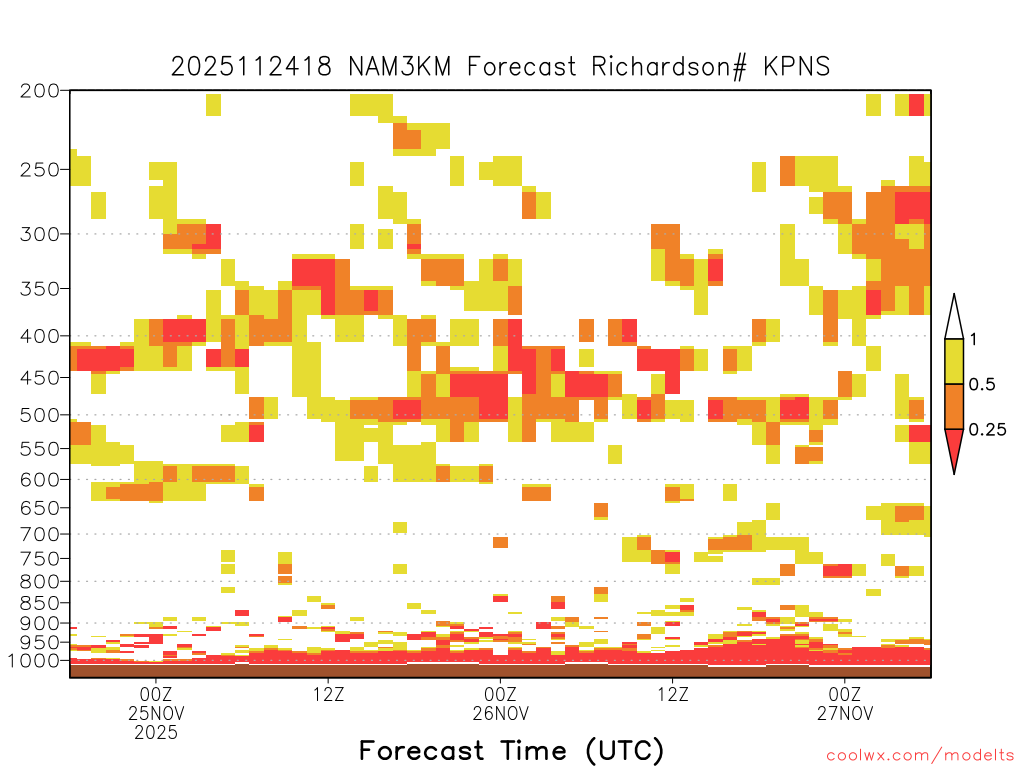 2025112418 NAM3KM Forecast Richardson# KPNS

200
250
300
350
400
450
500
550
600
650
700
750
800
850
900
950
1000

1
0.5
0.25

00Z
25NOV
2025

12Z

00Z
26NOV

12Z

00Z
27NOV

Forecast Time (UTC)

coolwx.com/modelts